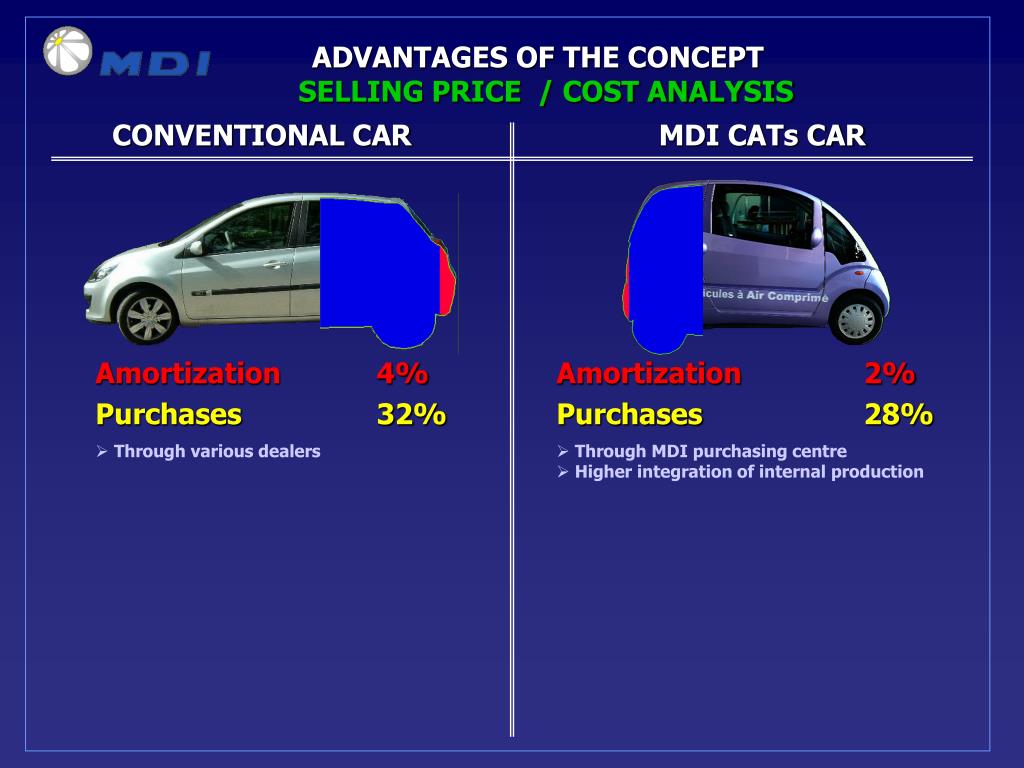 MDI

ADVANTAGES OF THE CONCEPT
SELLING PRICE / COST ANALYSIS

CONVENTIONAL CAR

Amortization 4%
Purchases 32%

➢ Through various dealers

MDI CATs CAR

icules à Air Comprimé

Amortization 2%
Purchases 28%

➢ Through MDI purchasing centre
➢ Higher integration of internal production